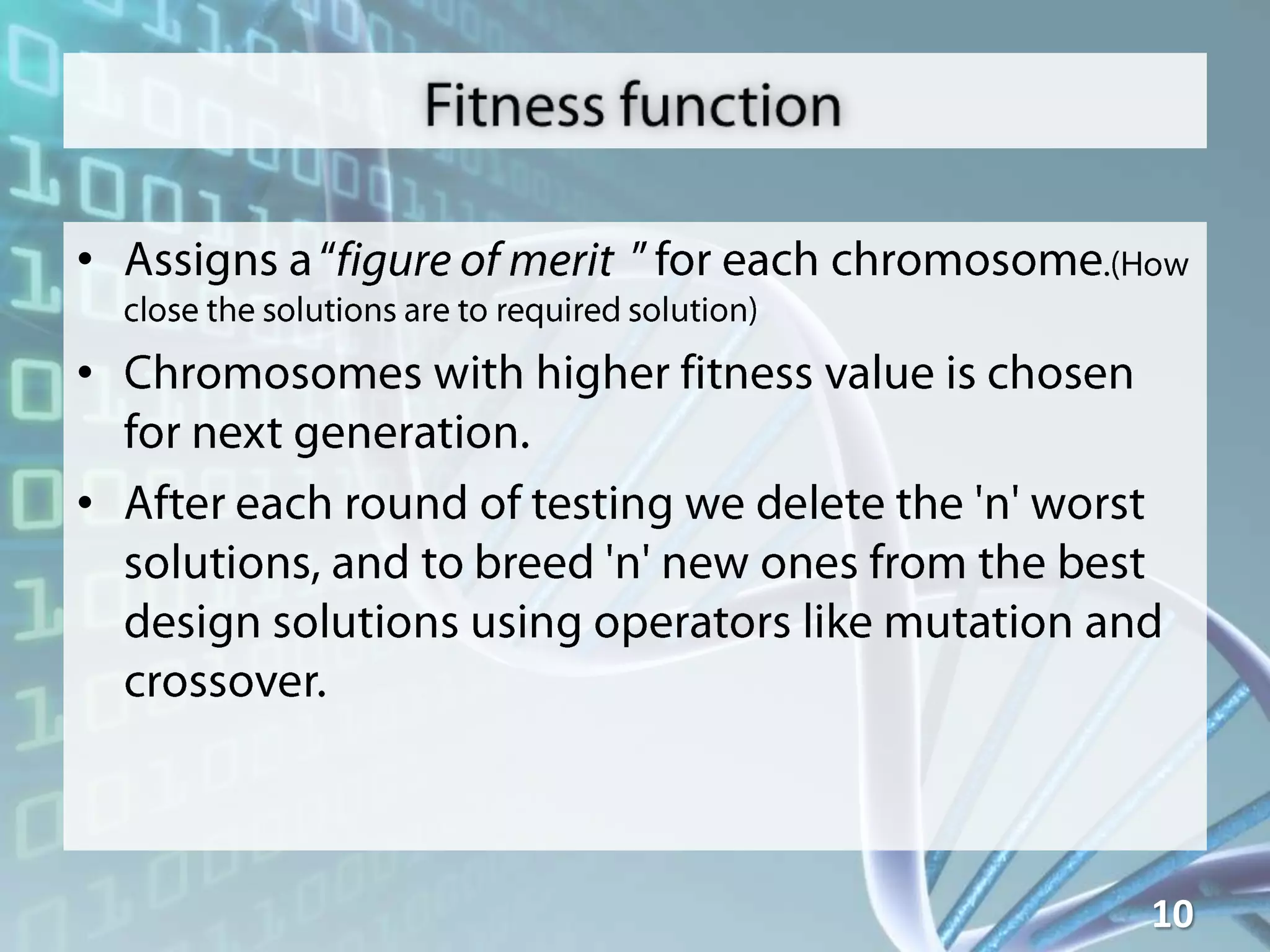 Fitness function

• Assigns a "figure of merit " for each chromosome.(How close the solutions are to required solution)
• Chromosomes with higher fitness value is chosen for next generation.
• After each round of testing we delete the 'n' worst solutions, and to breed 'n' new ones from the best design solutions using operators like mutation and crossover.

10